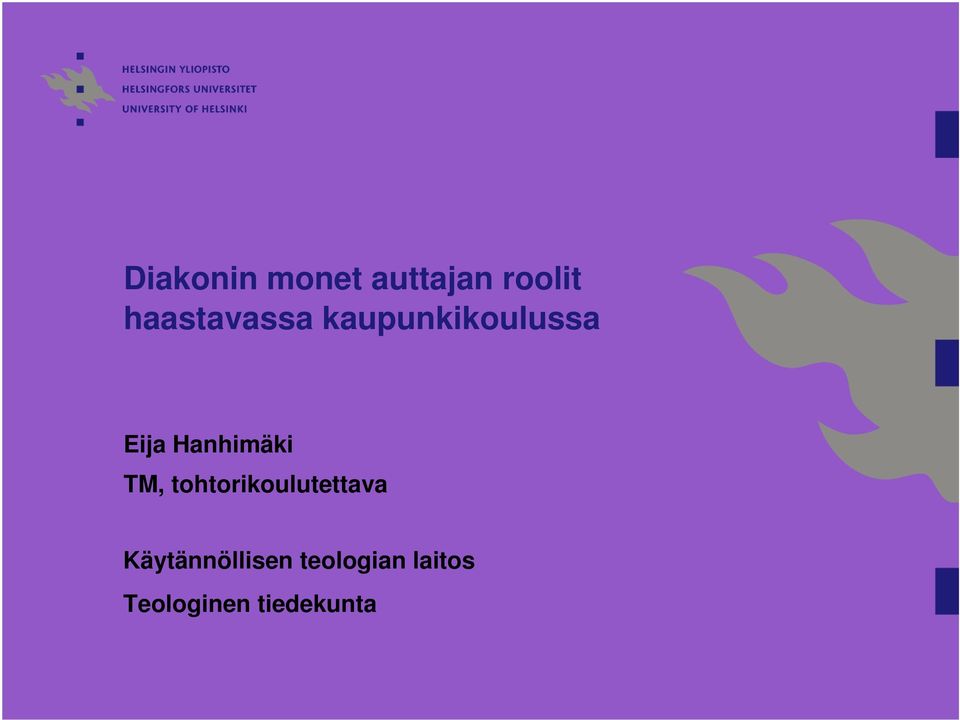 HELSINGIN YLIOPISTO
HELSINGFORS UNIVERSITET
UNIVERSITY OF HELSINKI

Diakonin monet auttajan roolit haastavassa kaupunkikoulussa

Eija Hanhimäki

TM, tohtorikoulutettava

Käytännöllisen teologian laitos

Teologinen tiedekunta